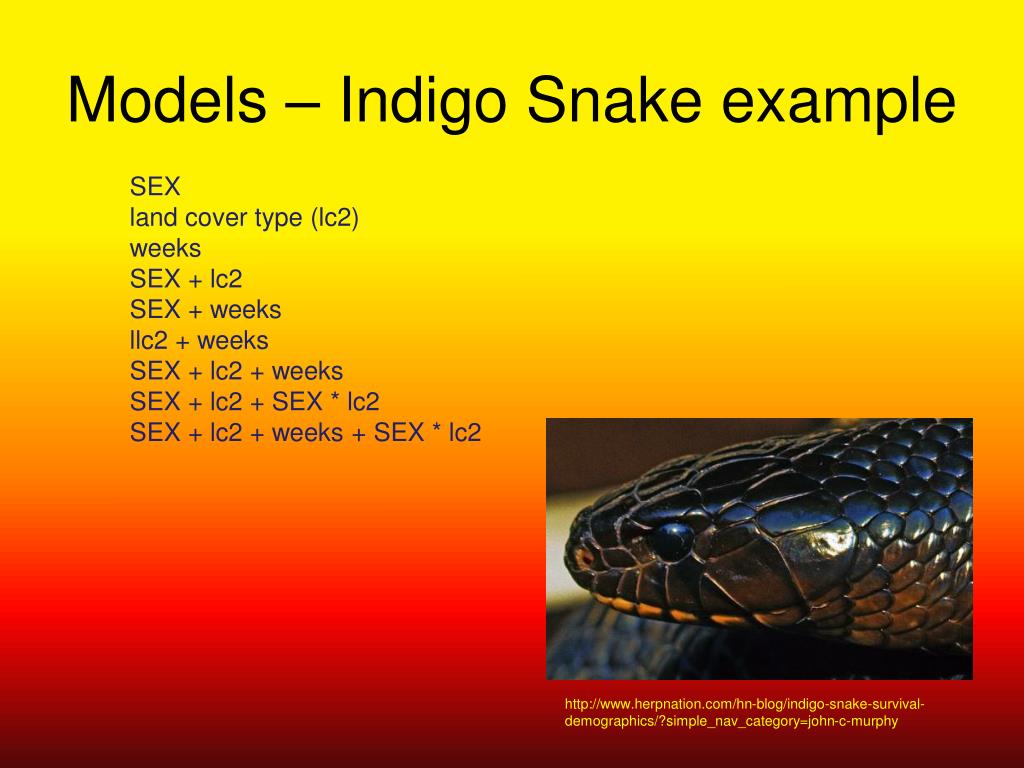 Models – Indigo Snake example

SEX
land cover type (lc2)
weeks
SEX + lc2
SEX + weeks
llc2 + weeks
SEX + lc2 + weeks
SEX + lc2 + SEX * lc2
SEX + lc2 + weeks + SEX * lc2

http://www.herpnation.com/hn-blog/indigo-snake-survival-demographics/?simple_nav_category=john-c-murphy